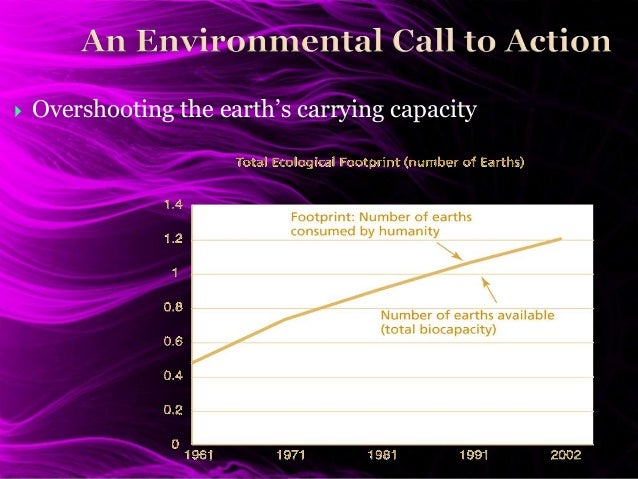 An Environmental Call to Action

Overshooting the earth's carrying capacity

Total Ecological Footprint (number of Earths)

1.4
1.2
1
0.8
0.6
0.4
0.2
0

Footprint: Number of earths consumed by humanity

Number of earths available (total biocapacity)

1961 1971 1981 1991 2002